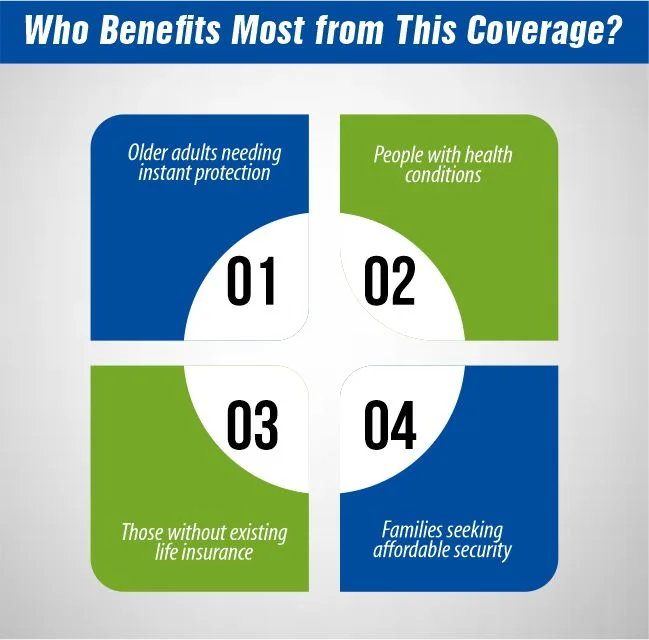 Who Benefits Most from This Coverage?

Older adults needing instant protection

01

People with health conditions

02

03

Those without existing life insurance

04

Families seeking affordable security